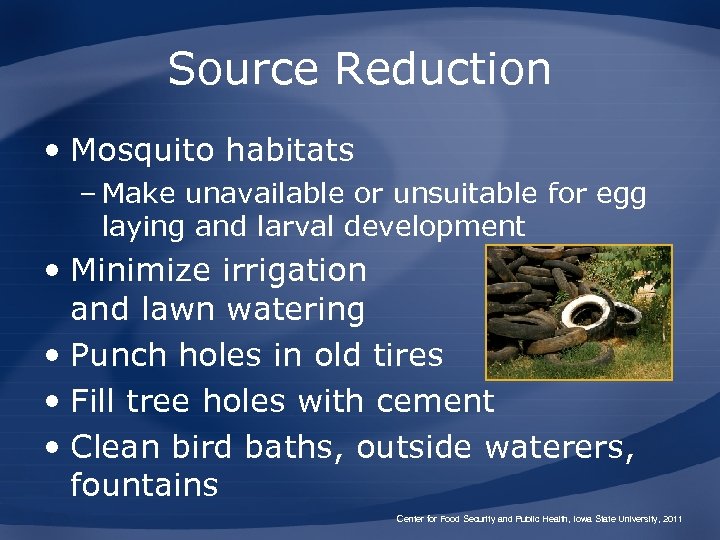 Source Reduction

• Mosquito habitats
– Make unavailable or unsuitable for egg laying and larval development
• Minimize irrigation and lawn watering
• Punch holes in old tires
• Fill tree holes with cement
• Clean bird baths, outside waterers, fountains

Center for Food Security and Public Health, Iowa State University, 2011